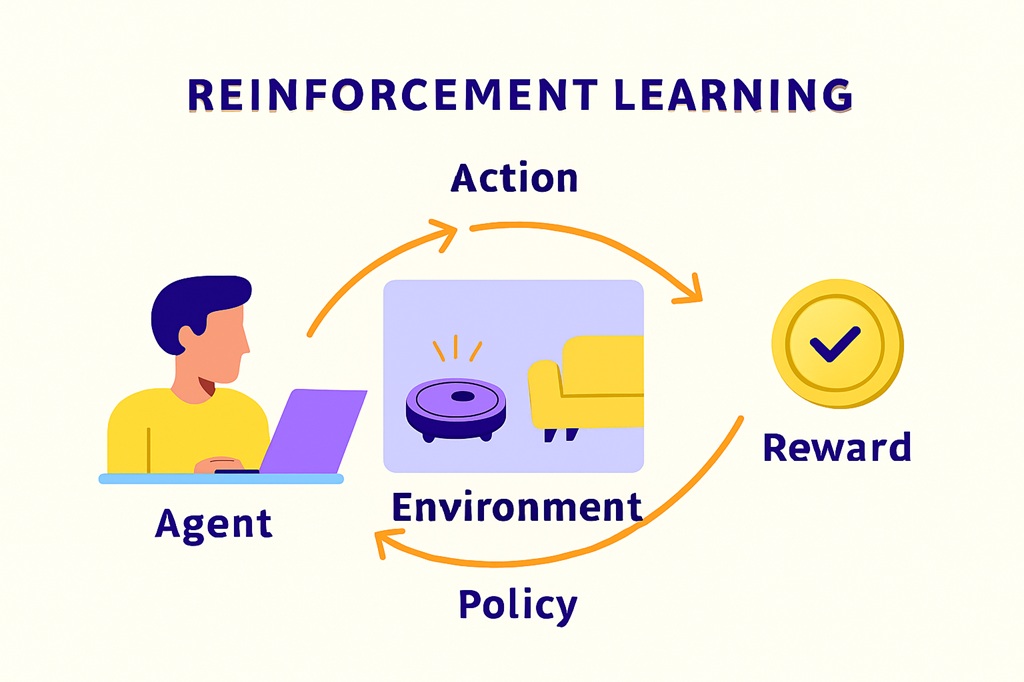 REINFORCEMENT LEARNING

Action

Agent

Environment

Reward

Policy